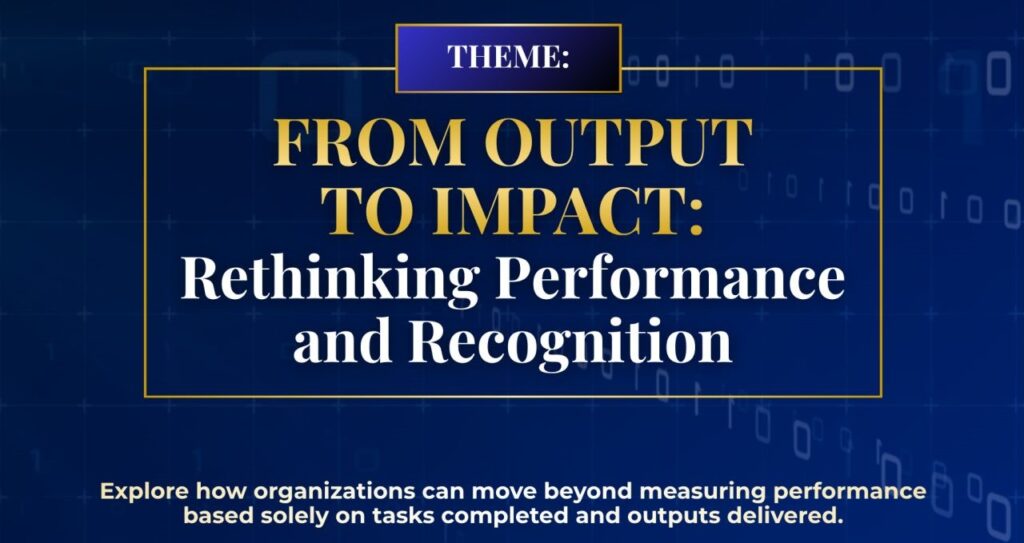 THEME:

FROM OUTPUT TO IMPACT: Rethinking Performance and Recognition

Explore how organizations can move beyond measuring performance based solely on tasks completed and outputs delivered.